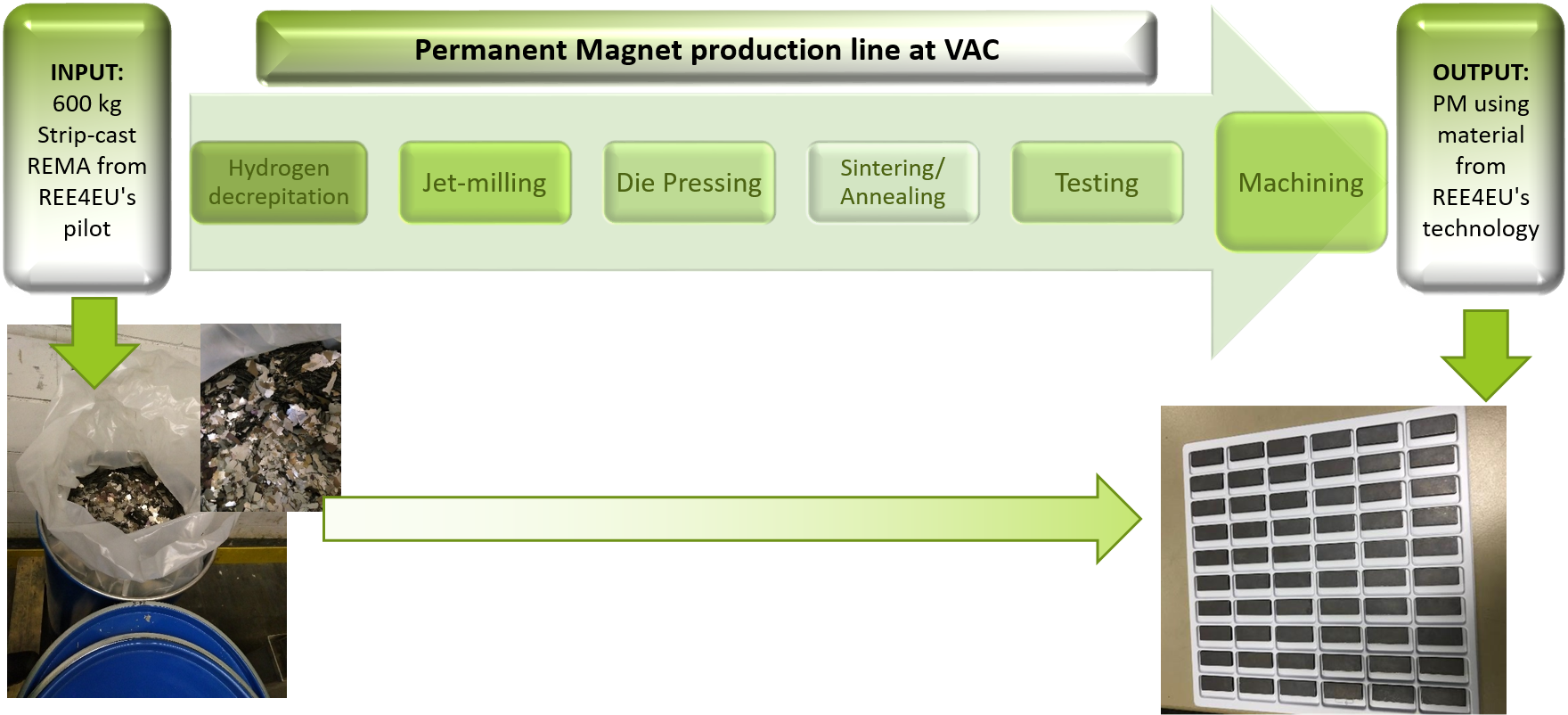 INPUT:
600 kg
Strip-cast
REMA from
REE4EU's
pilot

Permanent Magnet production line at VAC

Hydrogen decrepitation

Jet-milling

Die Pressing

Sintering/ Annealing

Testing

Machining

OUTPUT:
PM using
material
from
REE4EU's
technology